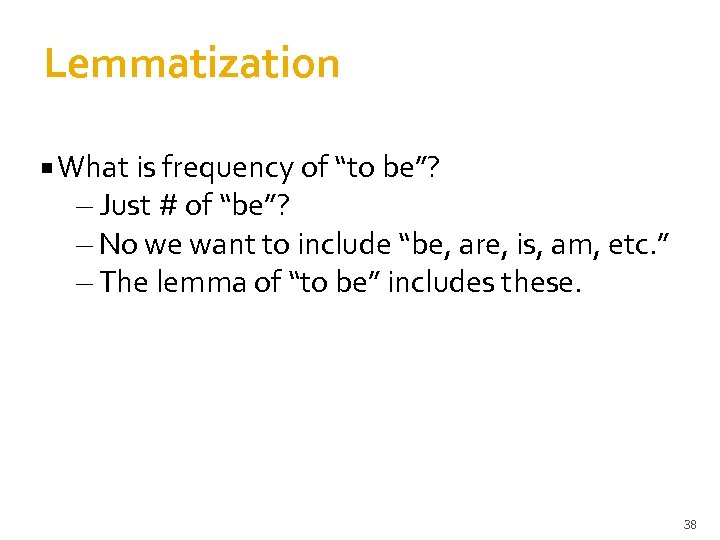 Lemmatization

▪ What is frequency of “to be”?
– Just # of “be”?
– No we want to include “be, are, is, am, etc.”
– The lemma of “to be” includes these.

38